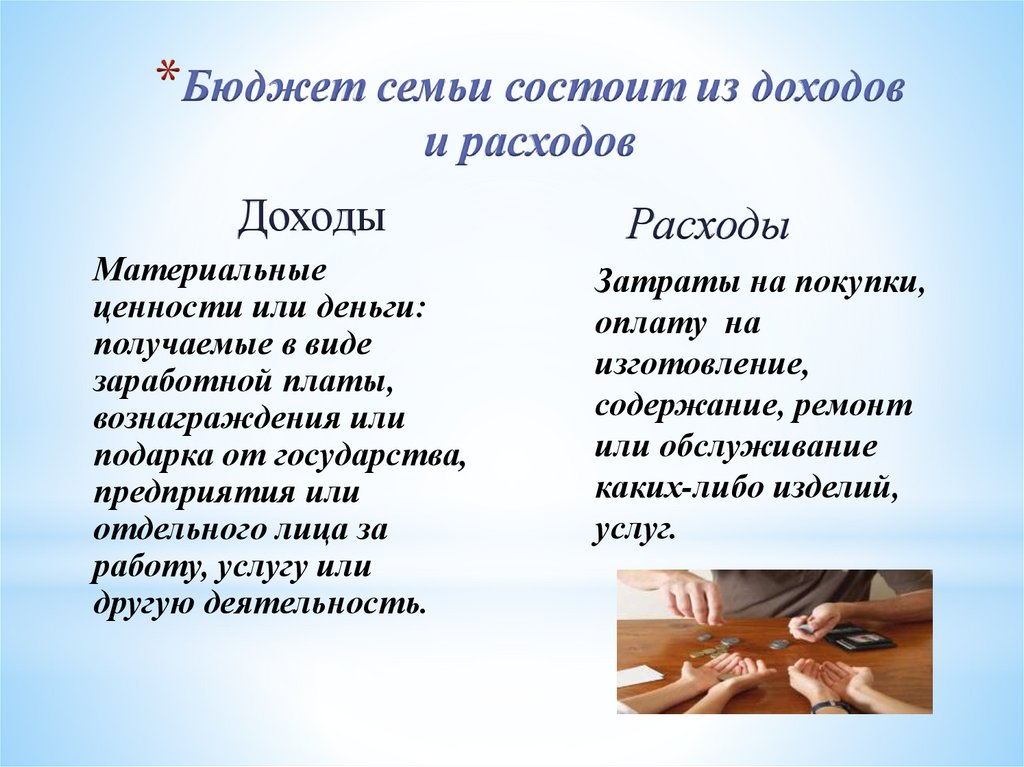 *Бюджет семьи состоит из доходов и расходов

Доходы

Материальные ценности или деньги: получаемые в виде заработной платы, вознаграждения или подарка от государства, предприятия или отдельного лица за работу, услугу или другую деятельность.

Расходы

Затраты на покупки, оплату на изготовление, содержание, ремонт или обслуживание каких-либо изделий, услуг.